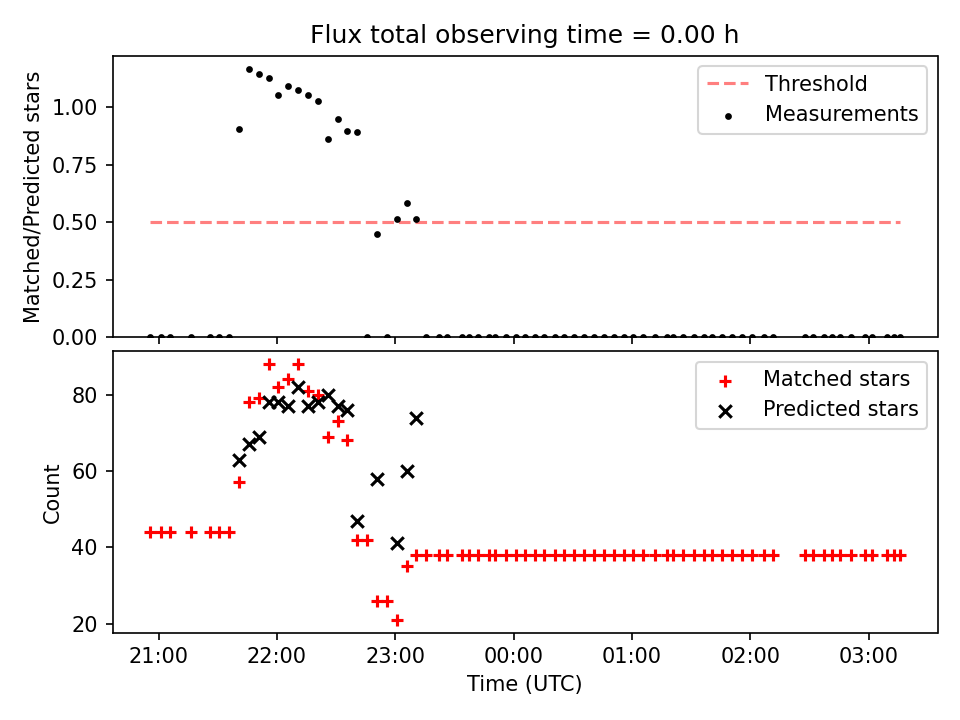 Flux total observing time = 0.00 h

Matched/Predicted stars

1.00
0.75
0.50
0.25
0.00

Threshold
Measurements

Count

80
60
40
20

Matched stars
Predicted stars

21:00 22:00 23:00 00:00 01:00 02:00 03:00

Time (UTC)